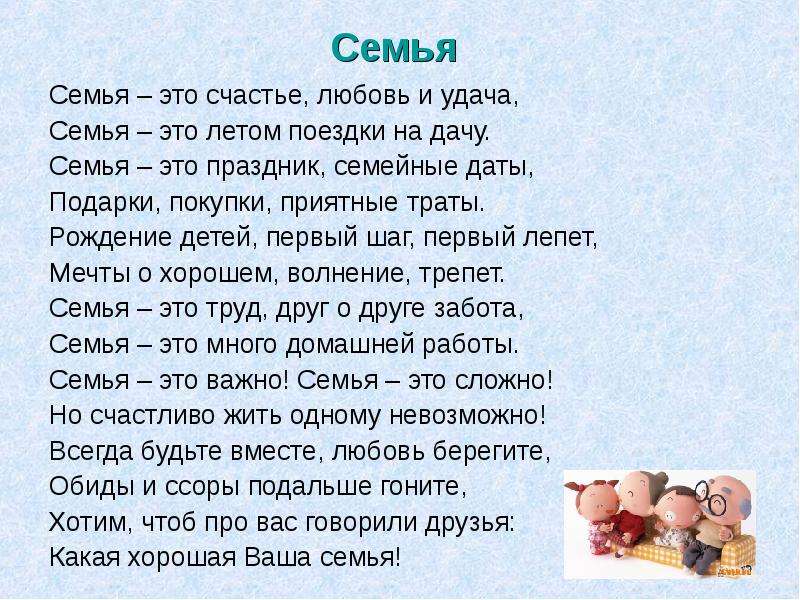 Семья

Семья – это счастье, любовь и удача,
Семья – это летом поездки на дачу.
Семья – это праздник, семейные даты,
Подарки, покупки, приятные траты.
Рождение детей, первый шаг, первый лепет,
Мечты о хорошем, волнение, трепет.
Семья – это труд, друг о друге забота,
Семья – это много домашней работы.
Семья – это важно! Семья – это сложно!
Но счастливо жить одному невозможно!
Всегда будьте вместе, любовь берегите,
Обиды и ссоры подальше гоните,
Хотим, чтоб про вас говорили друзья:
Какая хорошая Ваша семья!